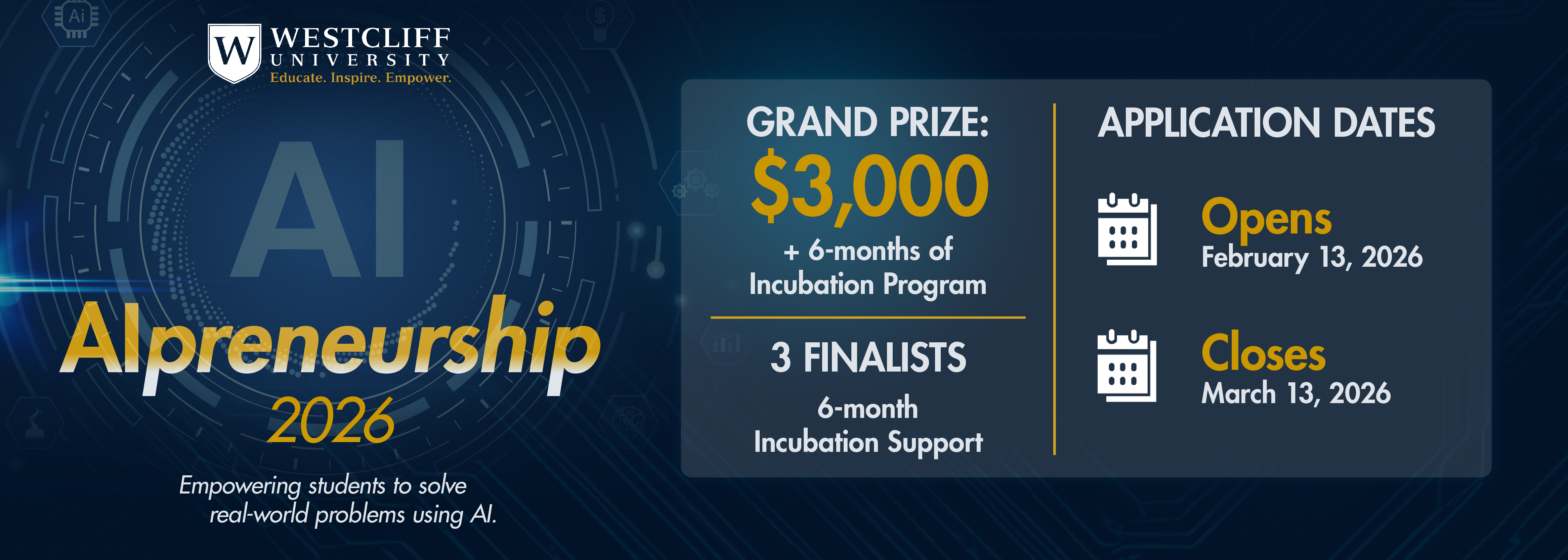 Ai

W WESTCLIFF UNIVERSITY
Educate. Inspire. Empower.

AI

AIpreneurship
2026

Empowering students to solve real-world problems using AI.

GRAND PRIZE:
$3,000
+ 6-months of Incubation Program

3 FINALISTS
6-month Incubation Support

APPLICATION DATES

Opens
February 13, 2026

Closes
March 13, 2026